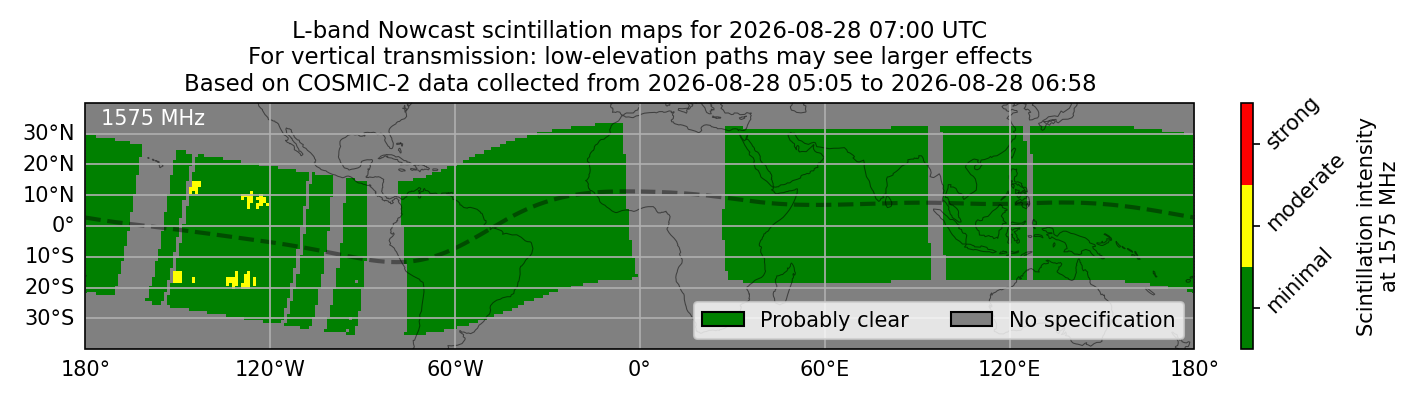 L-band Nowcast scintillation maps for 2026-08-28 07:00 UTC
For vertical transmission: low-elevation paths may see larger effects
Based on COSMIC-2 data collected from 2026-08-28 05:05 to 2026-08-28 06:58

1575 MHz

30°N
20°N
10°N
0°
10°S
20°S
30°S

180° 120°W 60°W 0° 60°E 120°E 180°

Probably clear
No specification

strong
moderate
minimal

Scintillation intensity at 1575 MHz